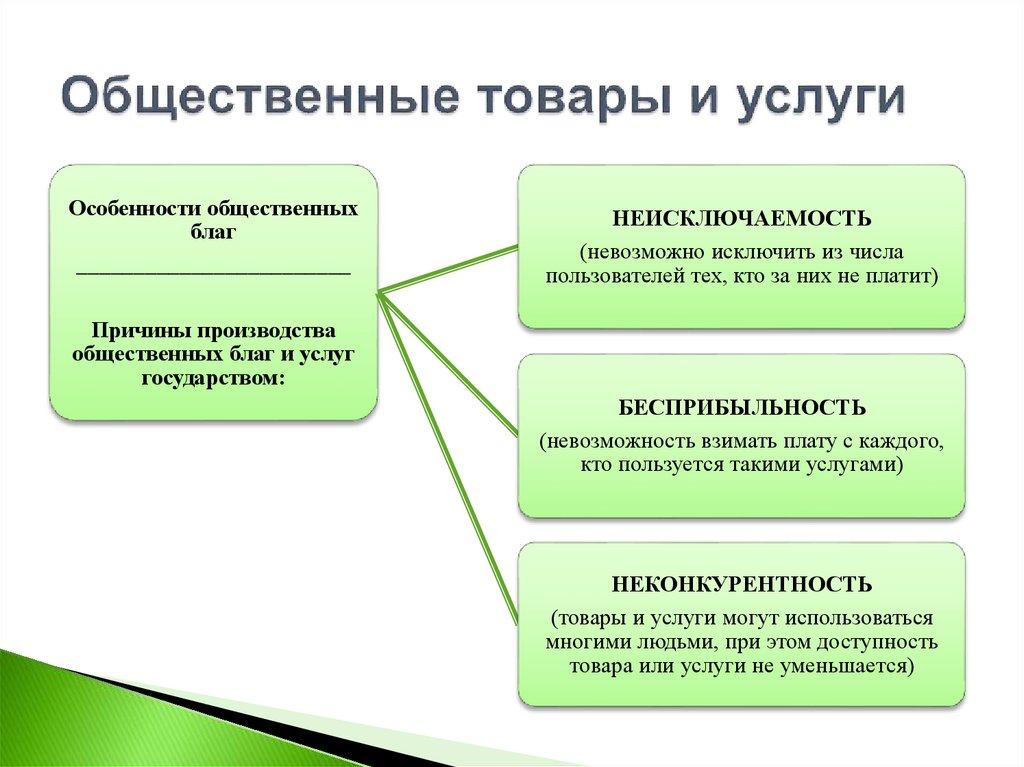 Общественные товары и услуги

Особенности общественных благ
___________________________

Причины производства общественных благ и услуг государством:

НЕИСКЛЮЧАЕМОСТЬ
(невозможно исключить из числа пользователей тех, кто за них не платит)

БЕСПРИБЫЛЬНОСТЬ
(невозможность взимать плату с каждого, кто пользуется такими услугами)

НЕКОНКУРЕНТНОСТЬ
(товары и услуги могут использоваться многими людьми, при этом доступность товара или услуги не уменьшается)